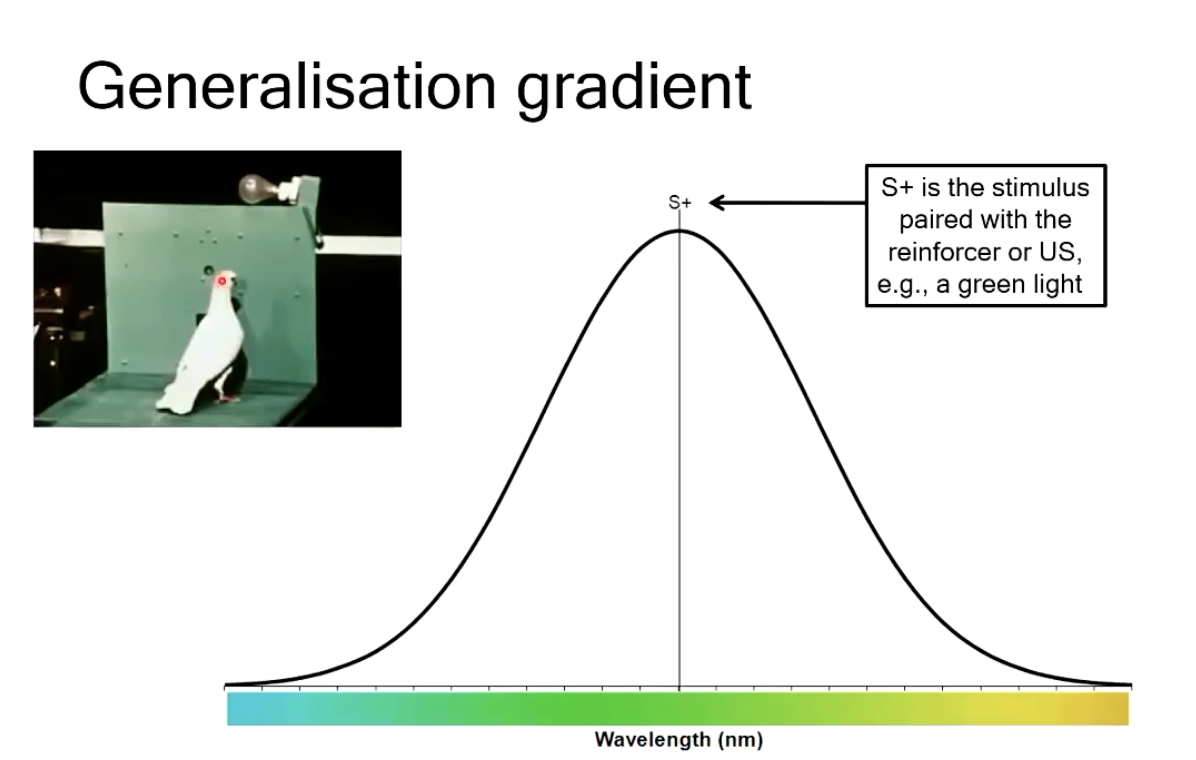 Generalisation gradient

S+

S+ is the stimulus paired with the reinforcer or US, e.g., a green light

Wavelength (nm)